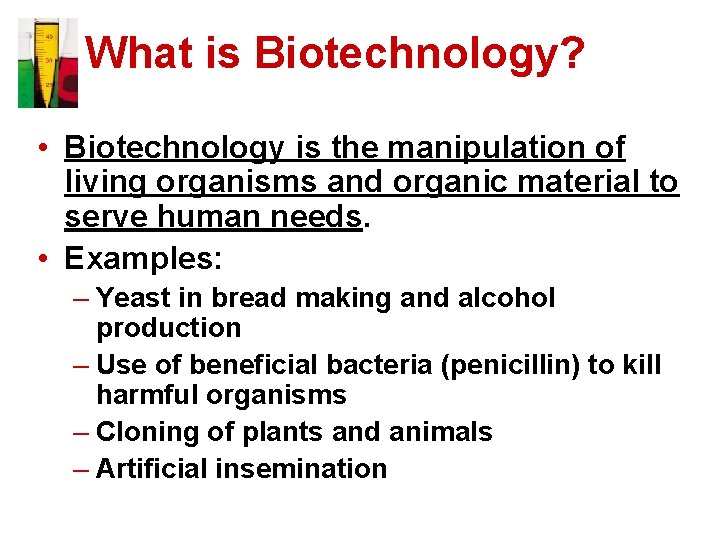 What is Biotechnology?

• Biotechnology is the manipulation of living organisms and organic material to serve human needs.
• Examples:
– Yeast in bread making and alcohol production
– Use of beneficial bacteria (penicillin) to kill harmful organisms
– Cloning of plants and animals
– Artificial insemination